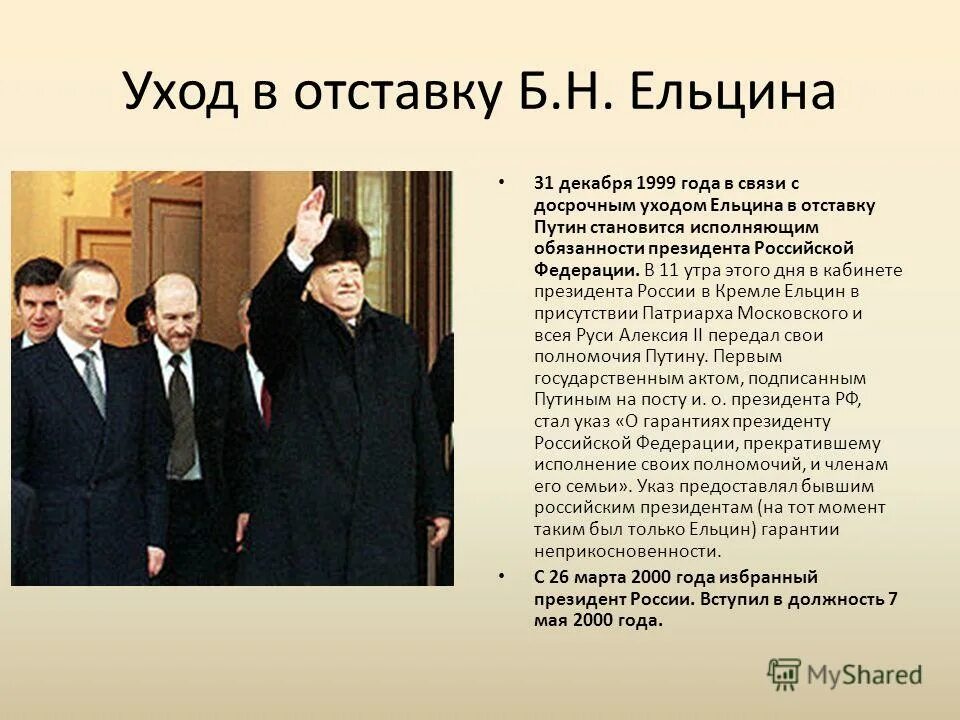 Уход в отставку Б.Н. Ельцина

• 31 декабря 1999 года в связи с досрочным уходом Ельцина в отставку Путин становится исполняющим обязанности президента Российской Федерации. В 11 утра этого дня в кабинете президента России в Кремле Ельцин в присутствии Патриарха Московского и всея Руси Алексия II передал свои полномочия Путину. Первым государственным актом, подписанным Путиным на посту и. о. президента РФ, стал указ «О гарантиях президенту Российской Федерации, прекратившему исполнение своих полномочий, и членам его семьи». Указ предоставлял бывшим российским президентам (на тот момент таким был только Ельцин) гарантии неприкосновенности.

• С 26 марта 2000 года избранный президент России. Вступил в должность 7 мая 2000 года.

MyShared